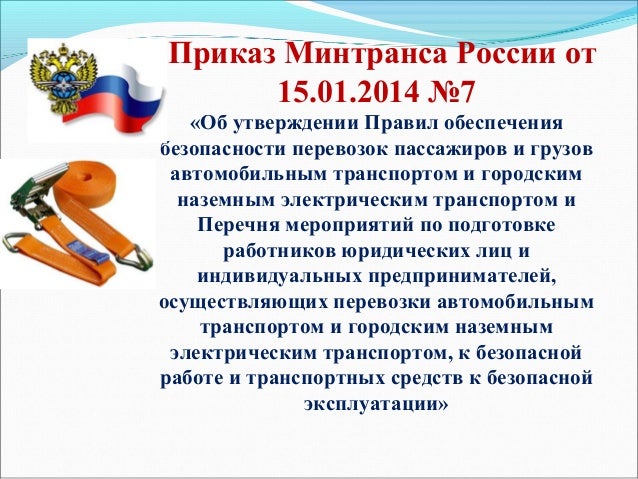 Приказ Минтранса России от 15.01.2014 №7

«Об утверждении Правил обеспечения безопасности перевозок пассажиров и грузов автомобильным транспортом и городским наземным электрическим транспортом и Перечня мероприятий по подготовке работников юридических лиц и индивидуальных предпринимателей, осуществляющих перевозки автомобильным транспортом и городским наземным электрическим транспортом, к безопасной работе и транспортных средств к безопасной эксплуатации»